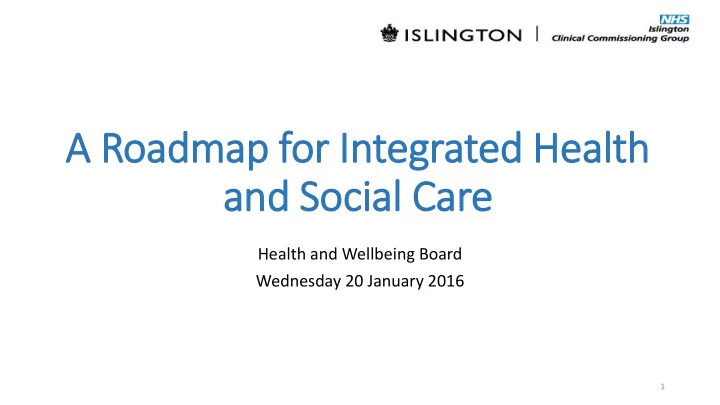 ISLINGTON

NHS
Islington
Clinical Commissioning Group

A Roadmap for Integrated Health and Social Care

Health and Wellbeing Board
Wednesday 20 January 2016

1